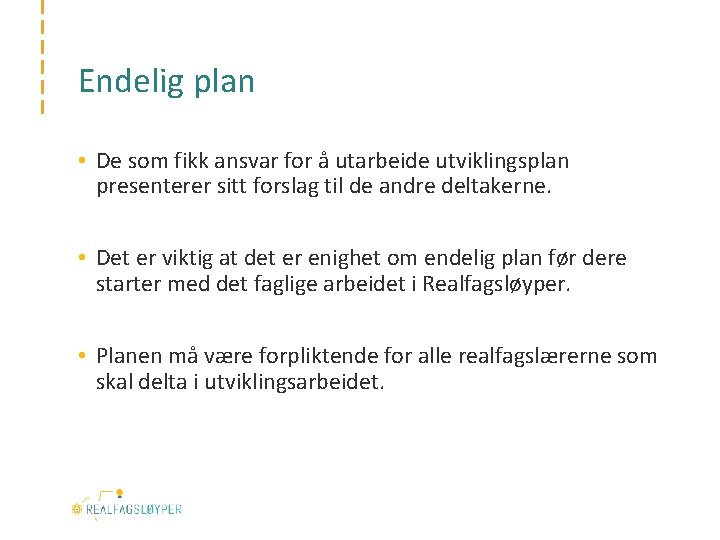 Endelig plan

• De som fikk ansvar for å utarbeide utviklingsplan presenterer sitt forslag til de andre deltakerne.

• Det er viktig at det er enighet om endelig plan før dere starter med det faglige arbeidet i Realfagsløyper.

• Planen må være forpliktende for alle realfagslærerne som skal delta i utviklingsarbeidet.

REALFAGSLØYPER